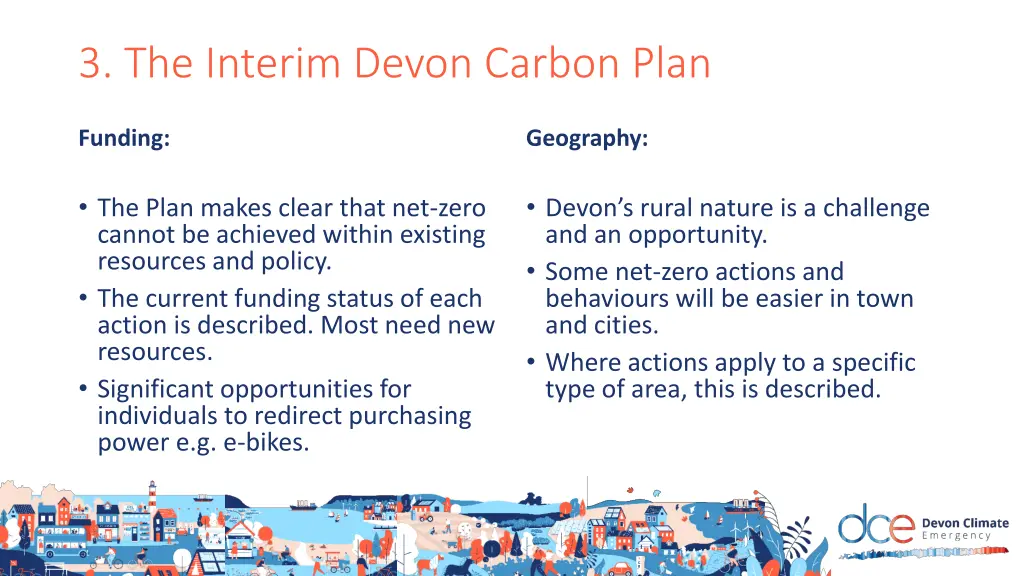 3. The Interim Devon Carbon Plan

Funding:

• The Plan makes clear that net-zero cannot be achieved within existing resources and policy.
• The current funding status of each action is described. Most need new resources.
• Significant opportunities for individuals to redirect purchasing power e.g. e-bikes.

Geography:

• Devon's rural nature is a challenge and an opportunity.
• Some net-zero actions and behaviours will be easier in town and cities.
• Where actions apply to a specific type of area, this is described.

dce Devon Climate Emergency